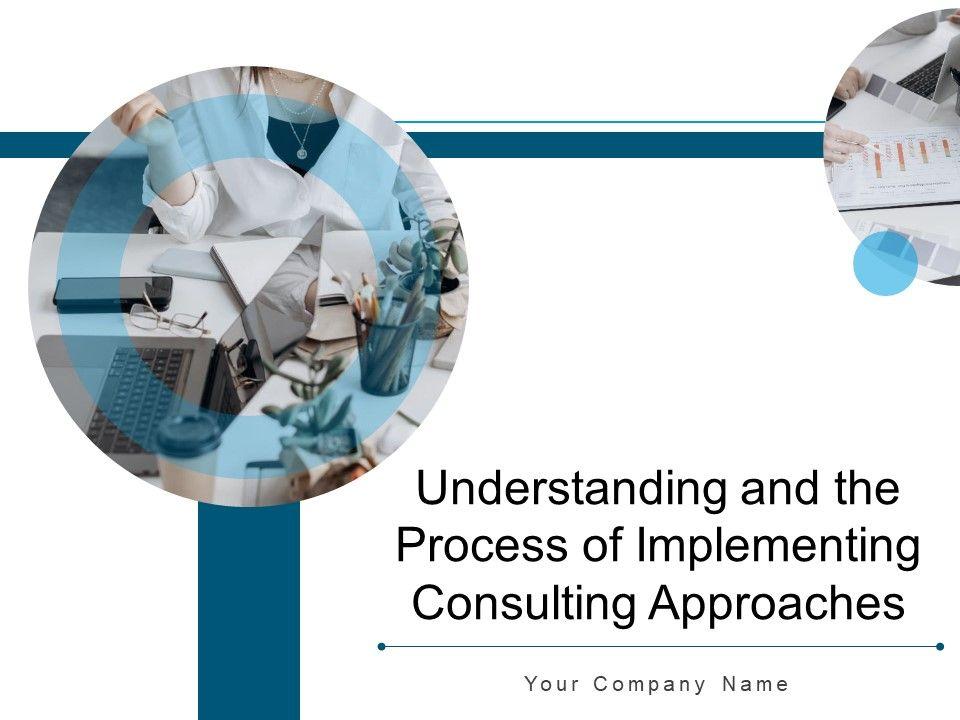 Understanding and the Process of Implementing Consulting Approaches

Your Company Name